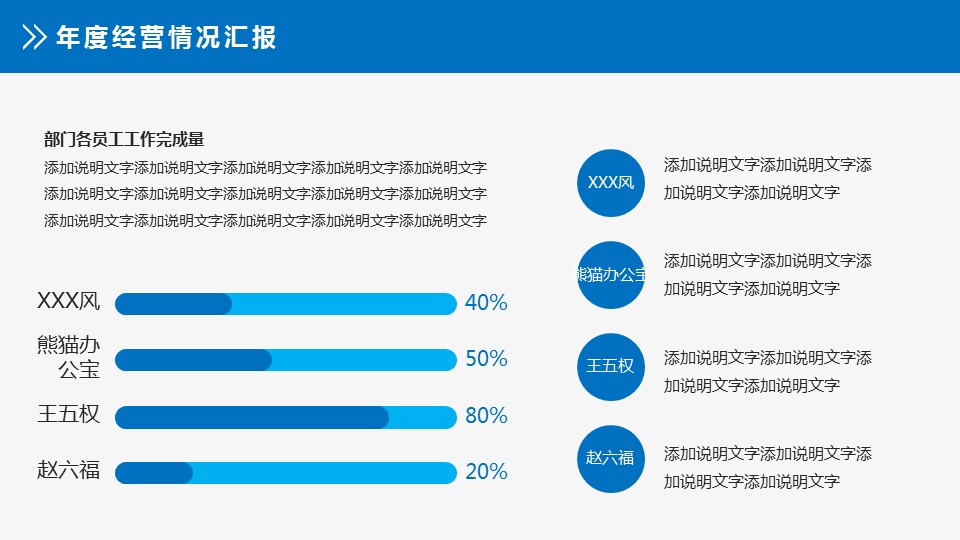 年度经营情况汇报

部门各员工工作完成量

添加说明文字添加说明文字添加说明文字添加说明文字添加说明文字添加说明文字添加说明文字添加说明文字添加说明文字添加说明文字添加说明文字添加说明文字添加说明文字添加说明文字添加说明文字

XXX风 40%

熊猫办公宝 50%

王五权 80%

赵六福 20%

XXX风
添加说明文字添加说明文字添加说明文字添加说明文字

熊猫办公宝
添加说明文字添加说明文字添加说明文字添加说明文字

王五权
添加说明文字添加说明文字添加说明文字添加说明文字

赵六福
添加说明文字添加说明文字添加说明文字添加说明文字